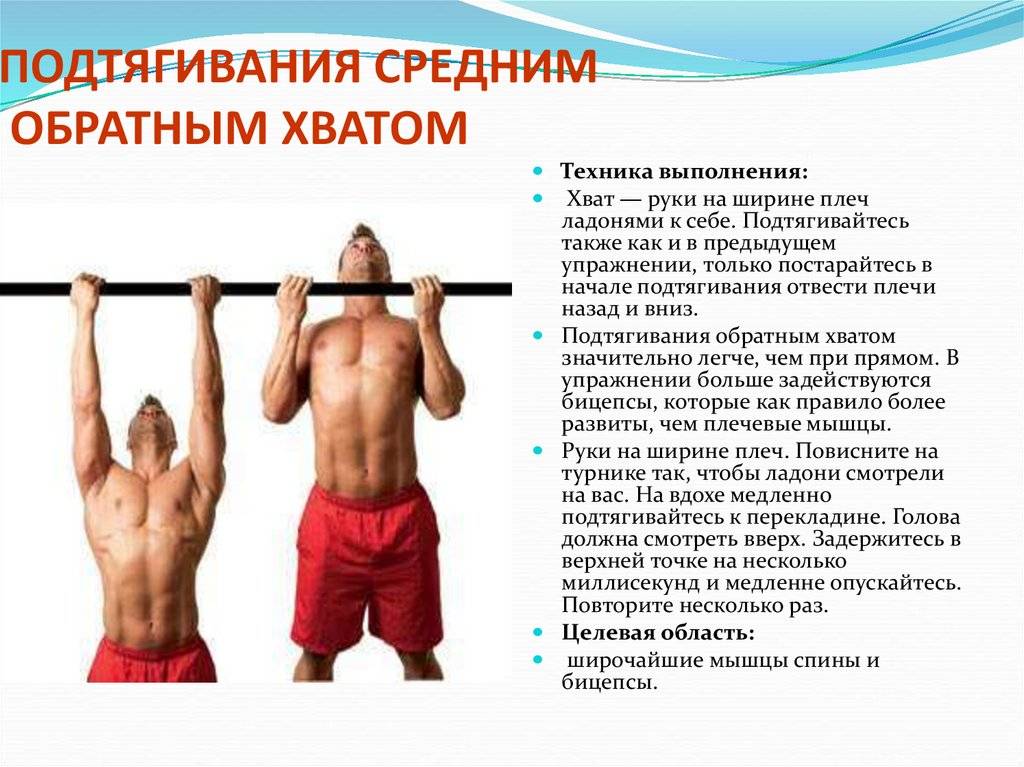 ПОДТЯГИВАНИЯ СРЕДНИМ ОБРАТНЫМ ХВАТОМ

Техника выполнения:

Хват — руки на ширине плеч ладонями к себе. Подтягивайтесь также как и в предыдущем упражнении, только постарайтесь в начале подтягивания отвести плечи назад и вниз.

Подтягивания обратным хватом значительно легче, чем при прямом. В упражнении больше задействуются бицепсы, которые как правило более развиты, чем плечевые мышцы.

Руки на ширине плеч. Повисните на турнике так, чтобы ладони смотрели на вас. На вдохе медленно подтягивайтесь к перекладине. Голова должна смотреть вверх. Задержитесь в верхней точке на несколько миллисекунд и медленне опускайтесь. Повторите несколько раз.

Целевая область:

широчайшие мышцы спины и бицепсы.